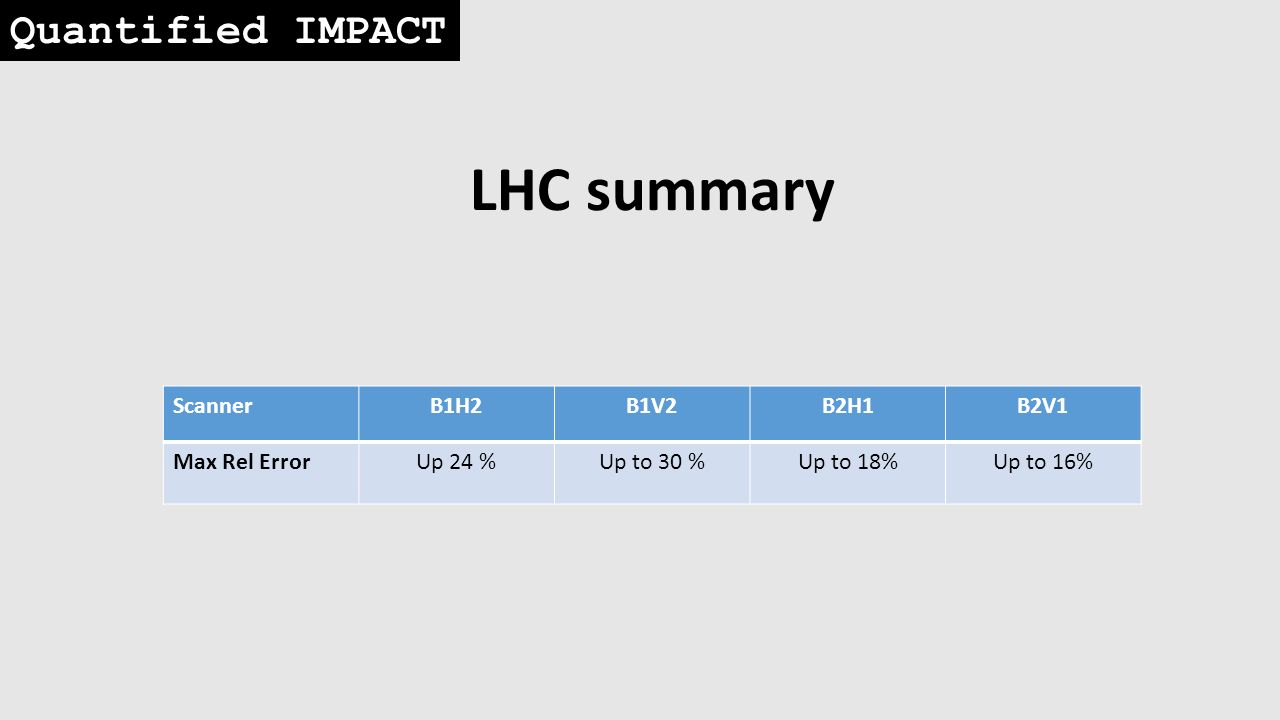 Quantified IMPACT

LHC summary

| Scanner | B1H2 | B1V2 | B2H1 | B2V1 |
|---|---|---|---|---|
| Max Rel Error | Up 24 % | Up to 30 % | Up to 18% | Up to 16% |